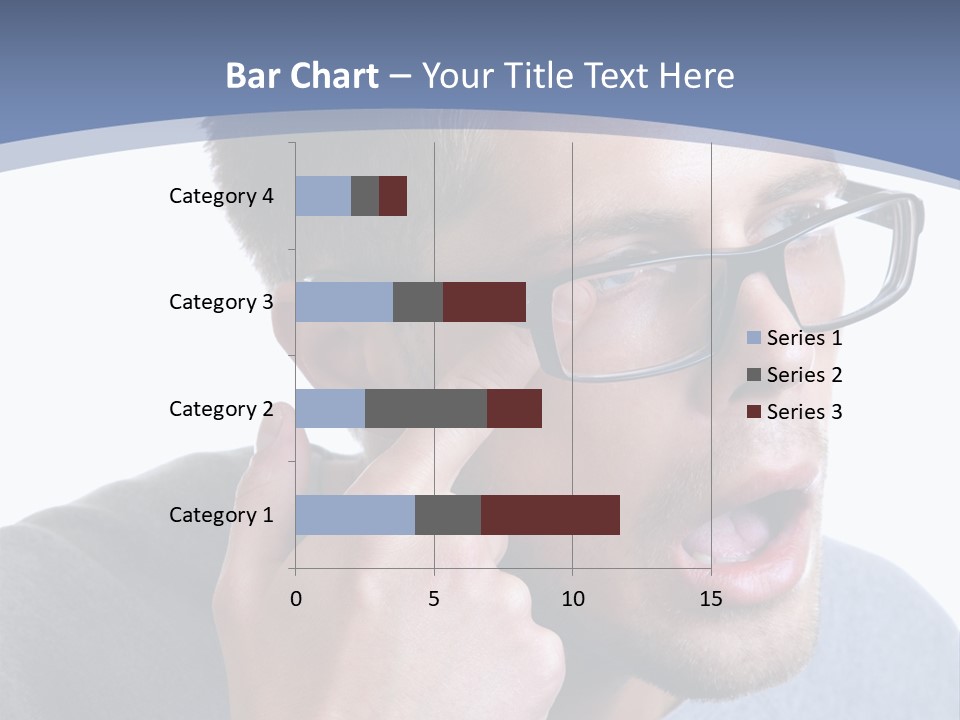 Bar Chart – Your Title Text Here

Category 4
Category 3
Category 2
Category 1

0 5 10 15

Series 1
Series 2
Series 3